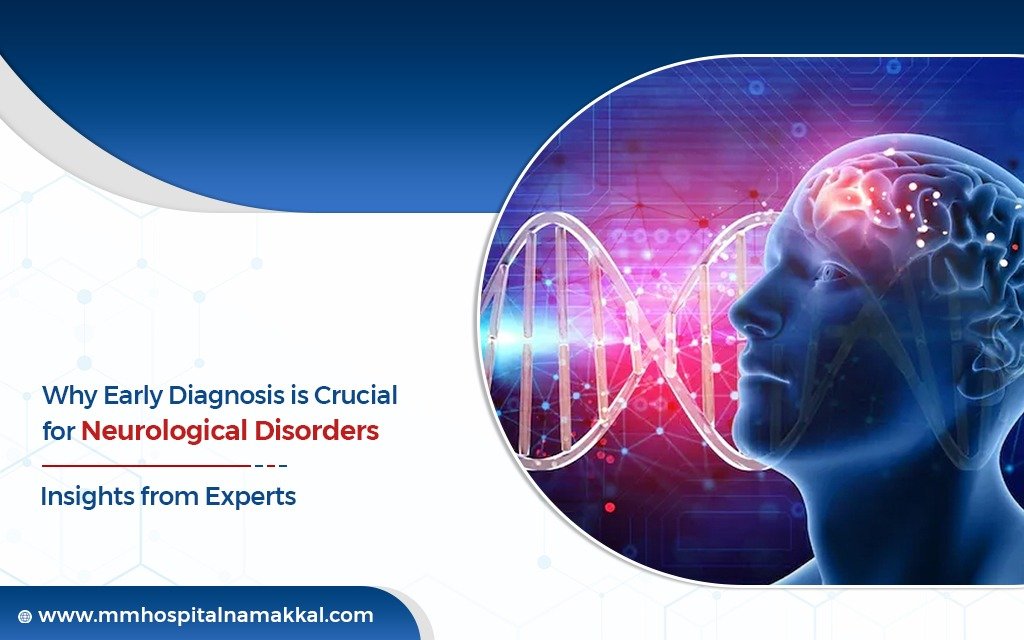 Why Early Diagnosis is Crucial for Neurological Disorders

Insights from Experts

www.mmhospitalnamakkal.com